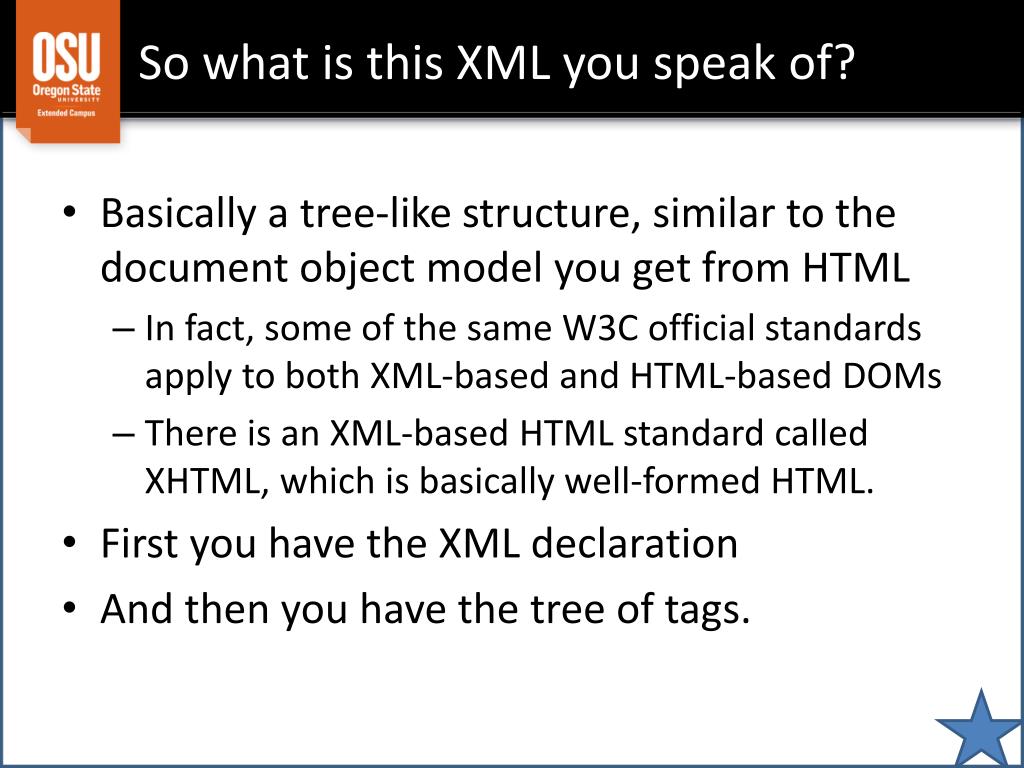 OSU
Oregon State
UNIVERSITY
Extended Campus

So what is this XML you speak of?

• Basically a tree-like structure, similar to the document object model you get from HTML
– In fact, some of the same W3C official standards apply to both XML-based and HTML-based DOMs
– There is an XML-based HTML standard called XHTML, which is basically well-formed HTML.
• First you have the XML declaration
• And then you have the tree of tags.